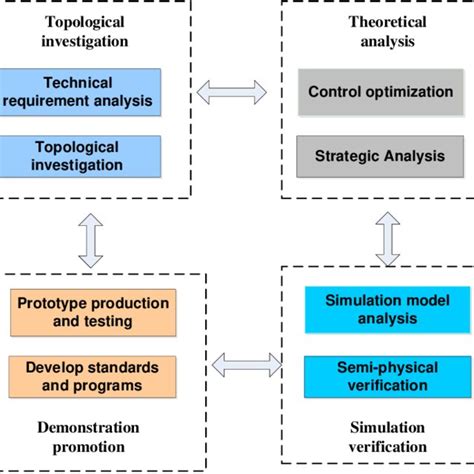 Topological investigation

Technical requirement analysis

Topological investigation

Theoretical analysis

Control optimization

Strategic Analysis

Prototype production and testing

Develop standards and programs

Demonstration promotion

Simulation model analysis

Semi-physical verification

Simulation verification